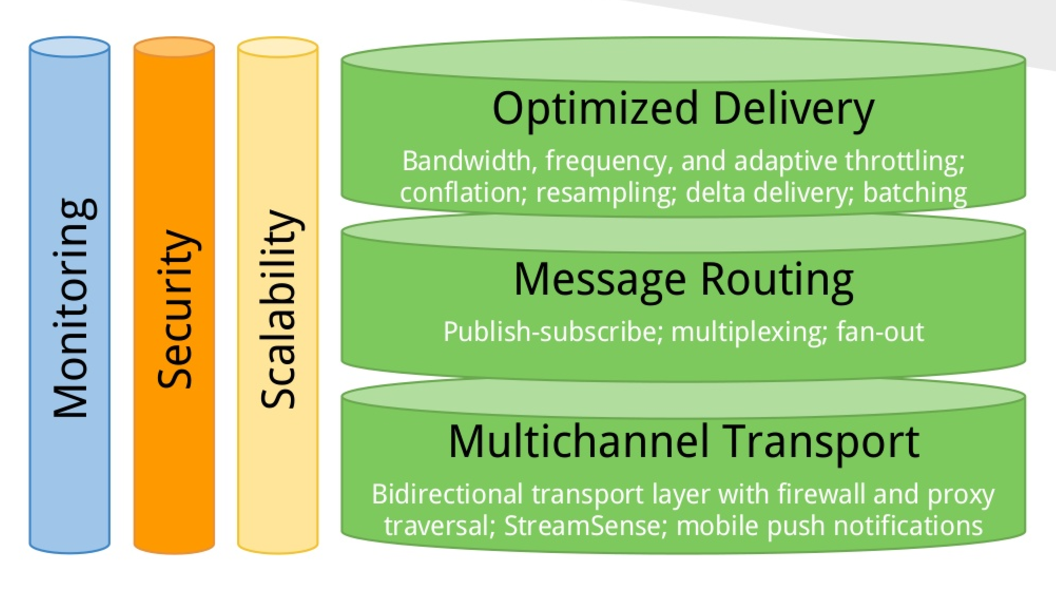 Monitoring

Security

Scalability

Optimized Delivery

Bandwidth, frequency, and adaptive throttling; conflation; resampling; delta delivery; batching

Message Routing

Publish-subscribe; multiplexing; fan-out

Multichannel Transport

Bidirectional transport layer with firewall and proxy traversal; StreamSense; mobile push notifications